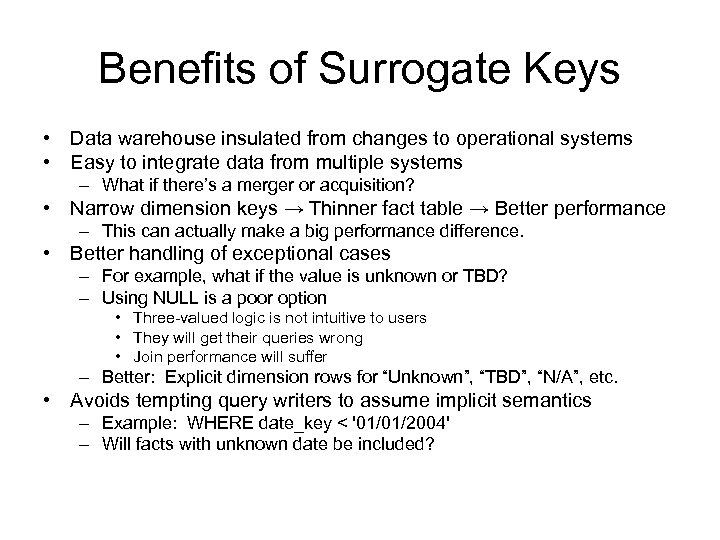 Benefits of Surrogate Keys

• Data warehouse insulated from changes to operational systems
• Easy to integrate data from multiple systems
– What if there's a merger or acquisition?
• Narrow dimension keys → Thinner fact table → Better performance
– This can actually make a big performance difference.
• Better handling of exceptional cases
– For example, what if the value is unknown or TBD?
– Using NULL is a poor option
• Three-valued logic is not intuitive to users
• They will get their queries wrong
• Join performance will suffer
– Better: Explicit dimension rows for "Unknown", "TBD", "N/A", etc.
• Avoids tempting query writers to assume implicit semantics
– Example: WHERE date_key < '01/01/2004'
– Will facts with unknown date be included?